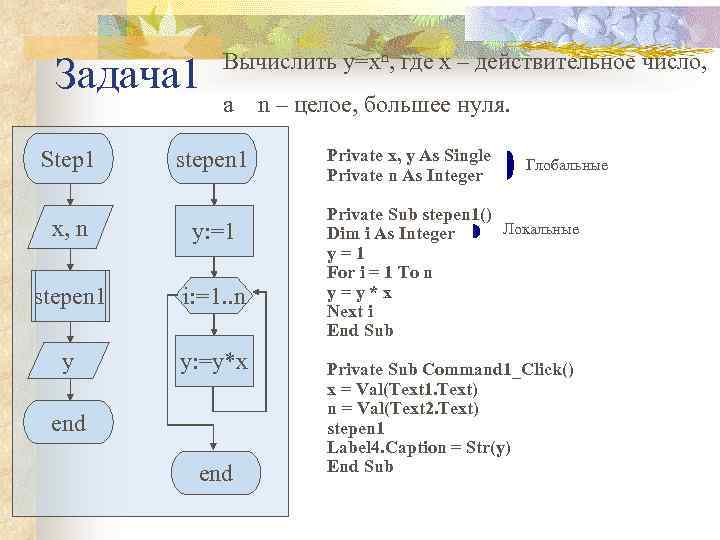 Задача1

Вычислить $y=x^n$, где x – действительное число, а n – целое, большее нуля.

Step1

x, n

stepen1

y

end

stepen1

y:=1

i:=1..n

y:=y*x

end

Private x, y As Single
Private n As Integer

Глобальные

Private Sub stepen1()
Dim i As Integer

Локальные

y = 1
For i = 1 To n
y = y * x
Next i
End Sub

Private Sub Command1_Click()
x = Val(Text1.Text)
n = Val(Text2.Text)
stepen1
Label4.Caption = Str(y)
End Sub